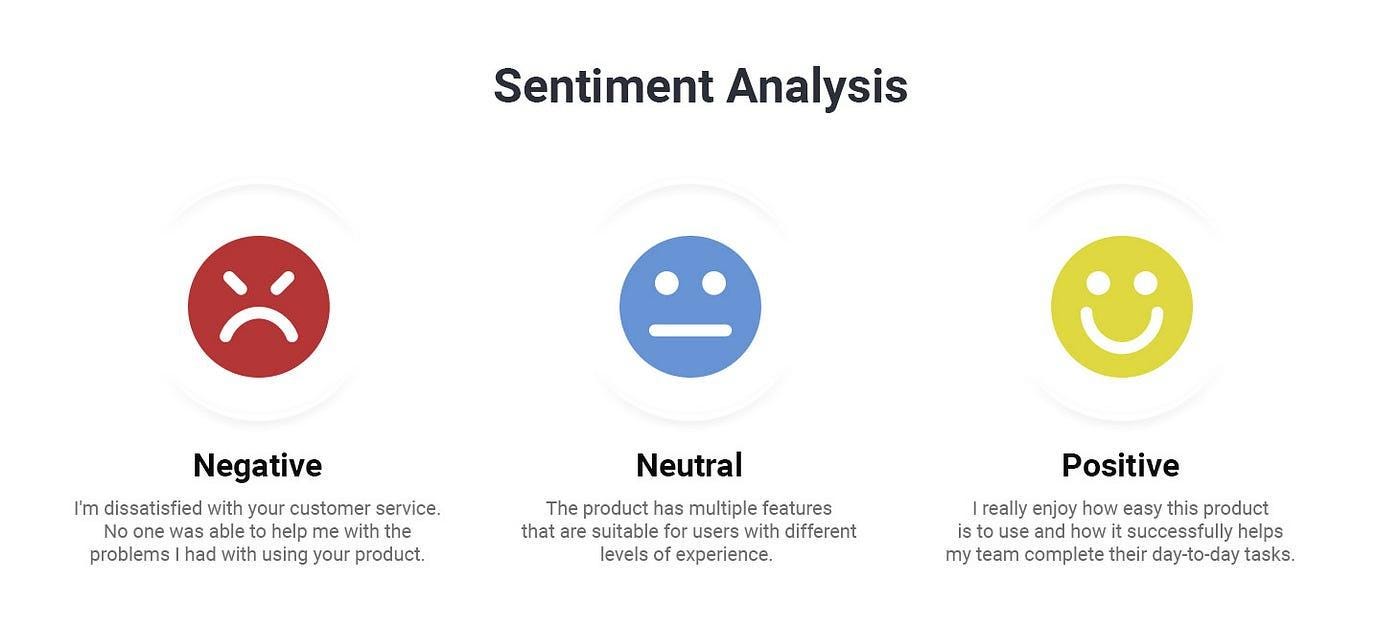 Sentiment Analysis

Negative

I'm dissatisfied with your customer service. No one was able to help me with the problems I had with using your product.

Neutral

The product has multiple features that are suitable for users with different levels of experience.

Positive

I really enjoy how easy this product is to use and how it successfully helps my team complete their day-to-day tasks.